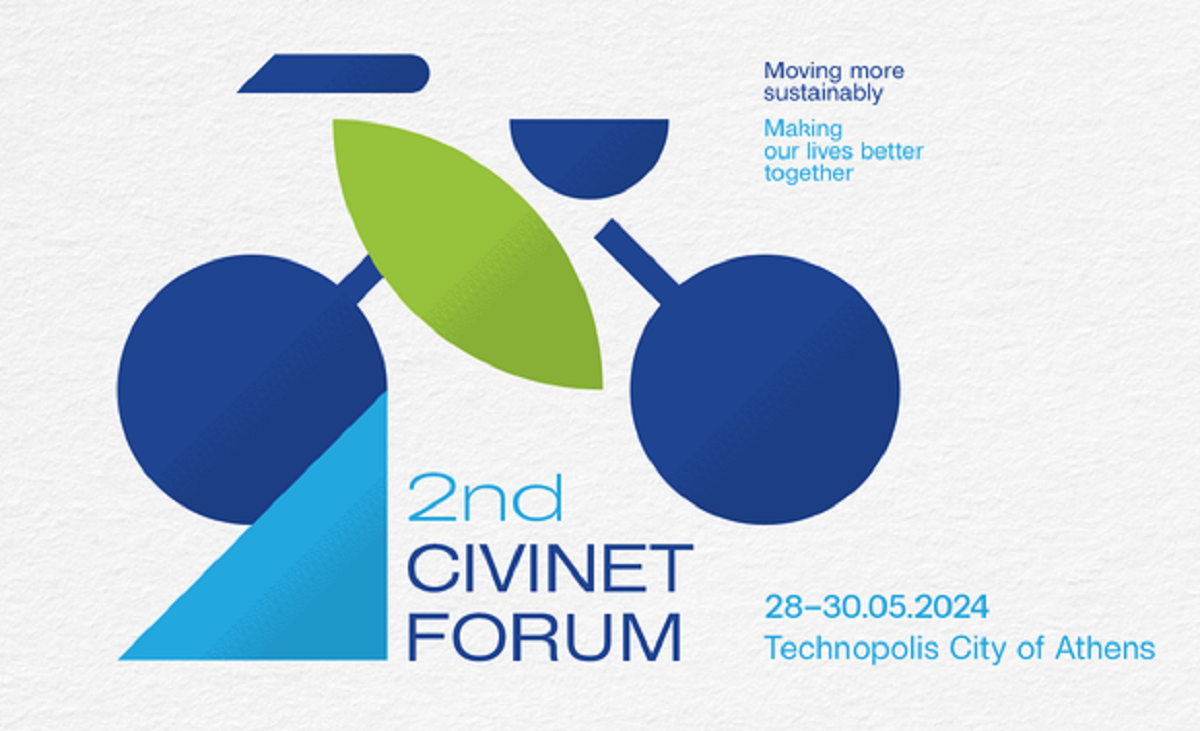 Moving more sustainably

Making our lives better together

2nd
CIVINET
FORUM

28–30.05.2024
Technopolis City of Athens